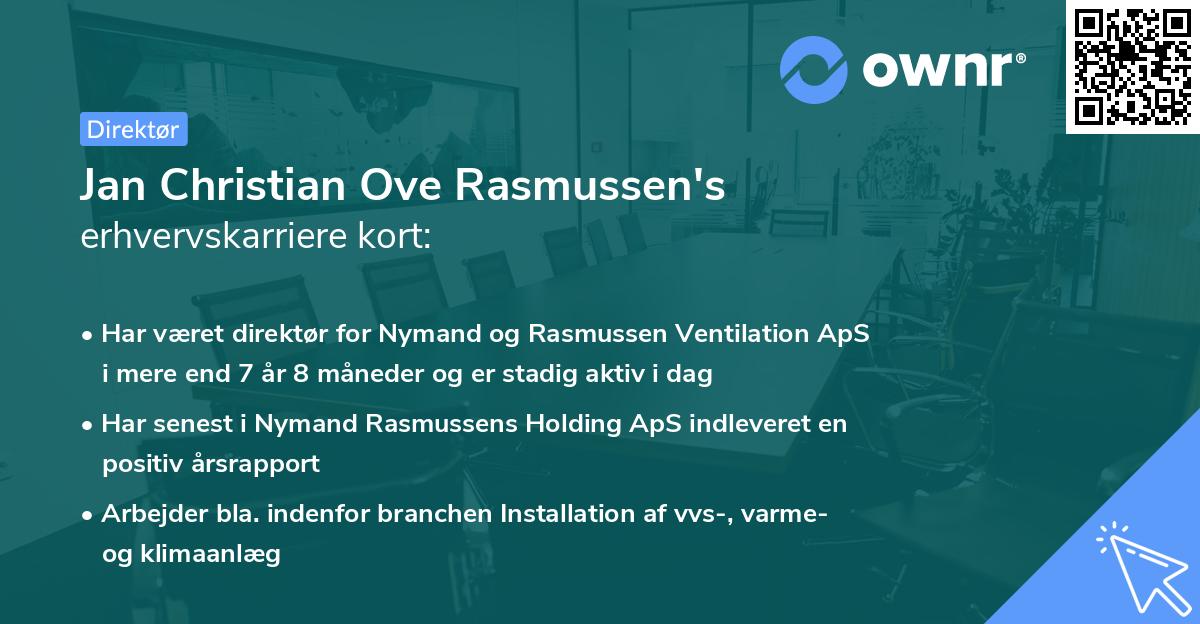 ownr®

Direktør

Jan Christian Ove Rasmussen's erhvervskarriere kort:

• Har været direktør for Nymand og Rasmussen Ventilation ApS i mere end 7 år 8 måneder og er stadig aktiv i dag

• Har senest i Nymand Rasmussens Holding ApS indleveret en positiv årsrapport

• Arbejder bla. indenfor branchen Installation af vvs-, varme- og klimaanlæg